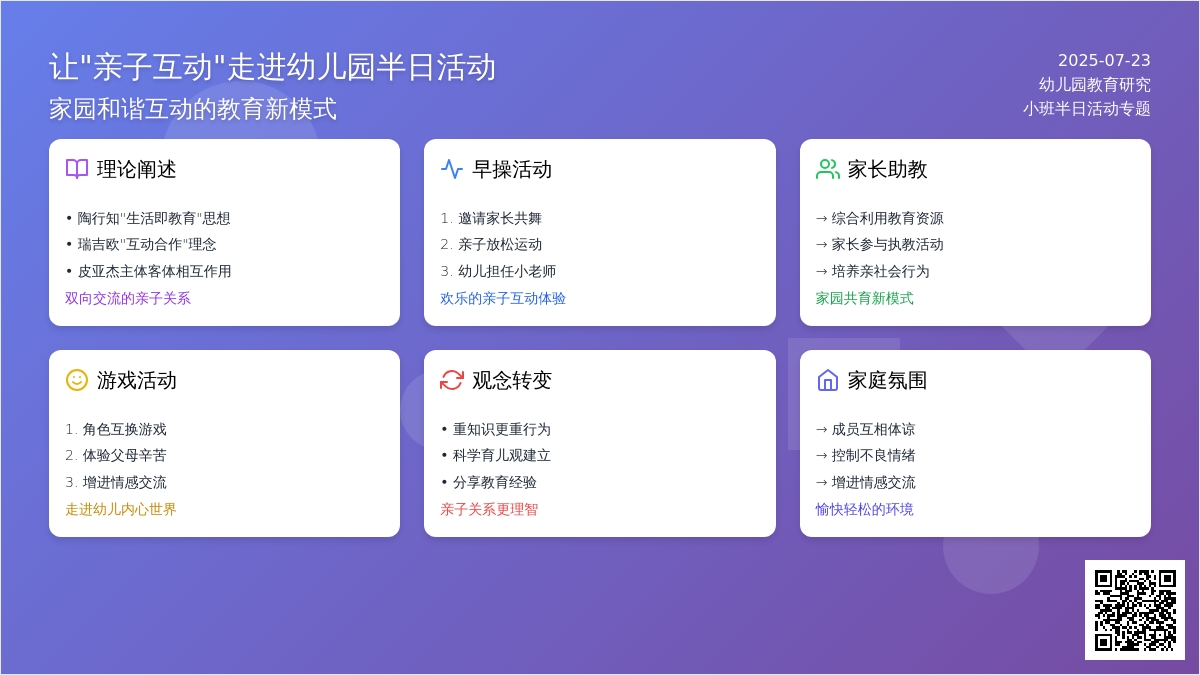 让"亲子互动"走进幼儿园半日活动
家园和谐互动的教育新模式

2025-07-23
幼儿园教育研究
小班半日活动专题

理论阐述

• 陶行知"生活即教育"思想
• 瑞吉欧"互动合作"理念
• 皮亚杰主体客体相互作用

双向交流的亲子关系

早操活动

1. 邀请家长共舞
2. 亲子放松运动
3. 幼儿担任小老师

欢乐的亲子互动体验

家长助教

→ 综合利用教育资源
→ 家长参与执教活动
→ 培养亲社会行为

家园共育新模式

游戏活动

1. 角色互换游戏
2. 体验父母辛苦
3. 增进情感交流

走进幼儿内心世界

观念转变

• 重知识更重行为
• 科学育儿观建立
• 分享教育经验

亲子关系更理智

家庭氛围

→ 成员互相体谅
→ 控制不良情绪
→ 增进情感交流

愉快轻松的环境